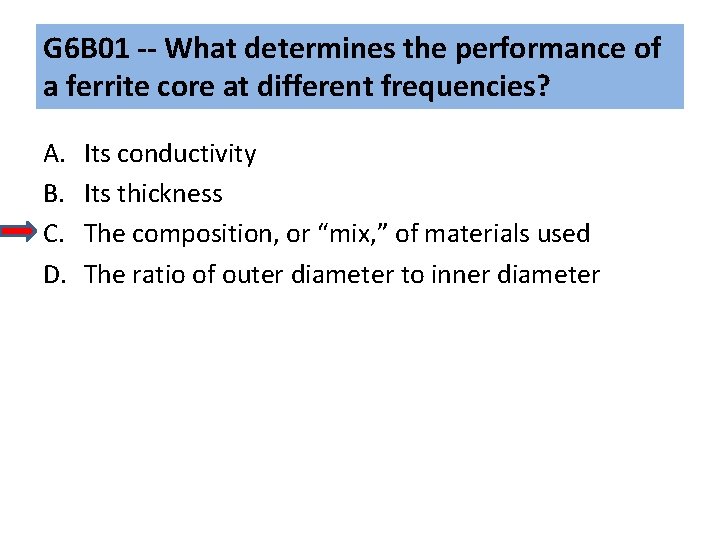 G6B01 -- What determines the performance of a ferrite core at different frequencies?

A. Its conductivity
B. Its thickness
C. The composition, or “mix,” of materials used
D. The ratio of outer diameter to inner diameter